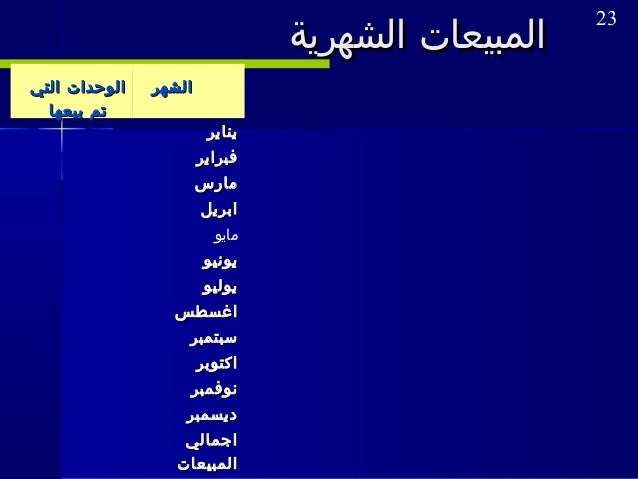 23

المبيعات الشهرية

| الشهر | الوحدات التي تم بيعها |
|---|---|
| يناير | |
| فبراير | |
| مارس | |
| ابريل | |
| مايو | |
| يونيو | |
| يوليو | |
| اغسطس | |
| سبتمبر | |
| اكتوبر | |
| نوفمبر | |
| ديسمبر | |
| اجمالي المبيعات | |